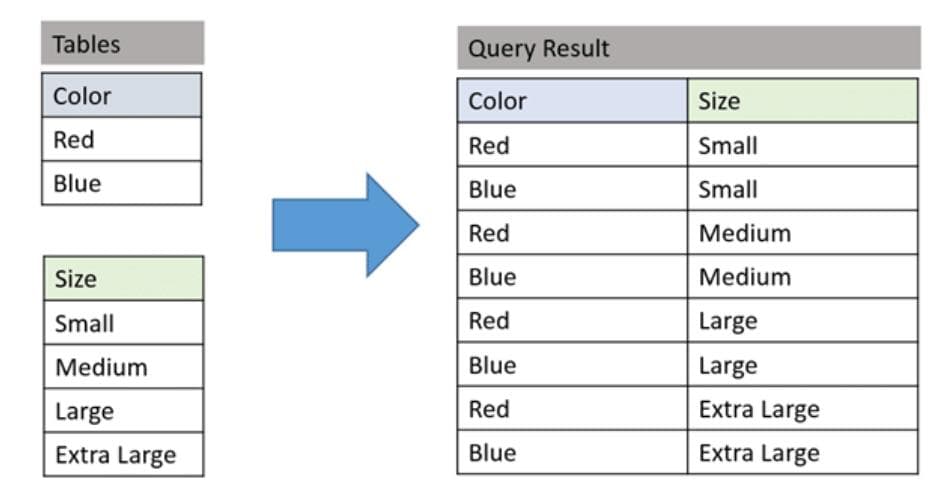 Tables

| Color |
|---|
| Red |
| Blue |

| Size |
|---|
| Small |
| Medium |
| Large |
| Extra Large |

Query Result

| Color | Size |
|---|---|
| Red | Small |
| Blue | Small |
| Red | Medium |
| Blue | Medium |
| Red | Large |
| Blue | Large |
| Red | Extra Large |
| Blue | Extra Large |